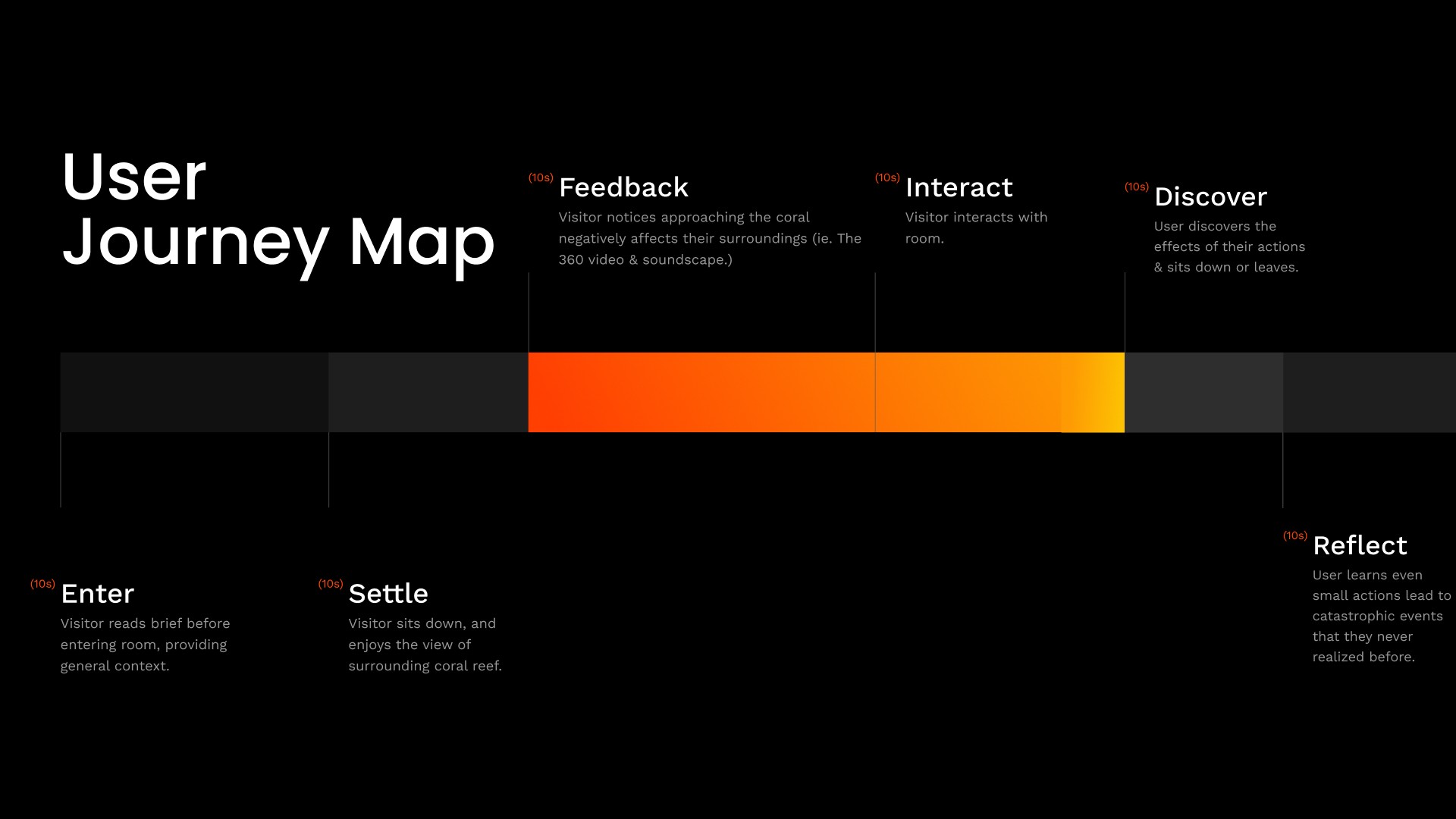 User Journey Map

(10s) Feedback
Visitor notices approaching the coral negatively affects their surroundings (ie. The 360 video & soundscape.)

(10s) Interact
Visitor interacts with room.

(10s) Discover
User discovers the effects of their actions & sits down or leaves.

(10s) Enter
Visitor reads brief before entering room, providing general context.

(10s) Settle
Visitor sits down, and enjoys the view of surrounding coral reef.

(10s) Reflect
User learns even small actions lead to catastrophic events that they never realized before.